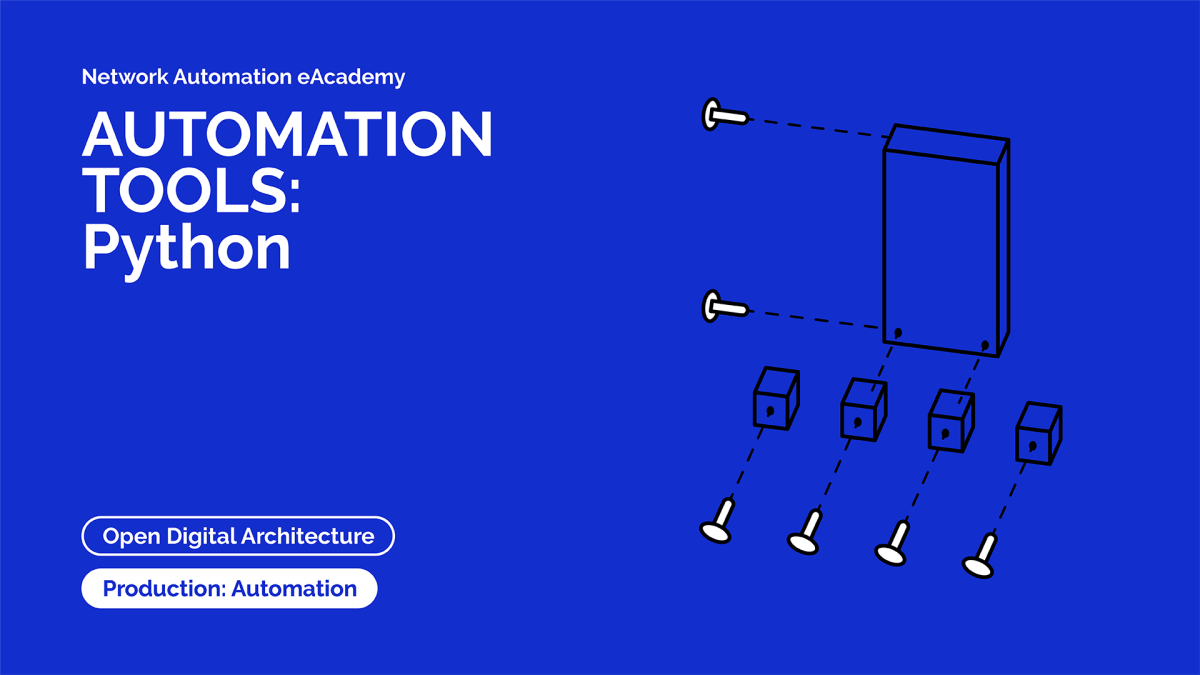 Network Automation eAcademy

AUTOMATION TOOLS: Python

Open Digital Architecture

Production: Automation